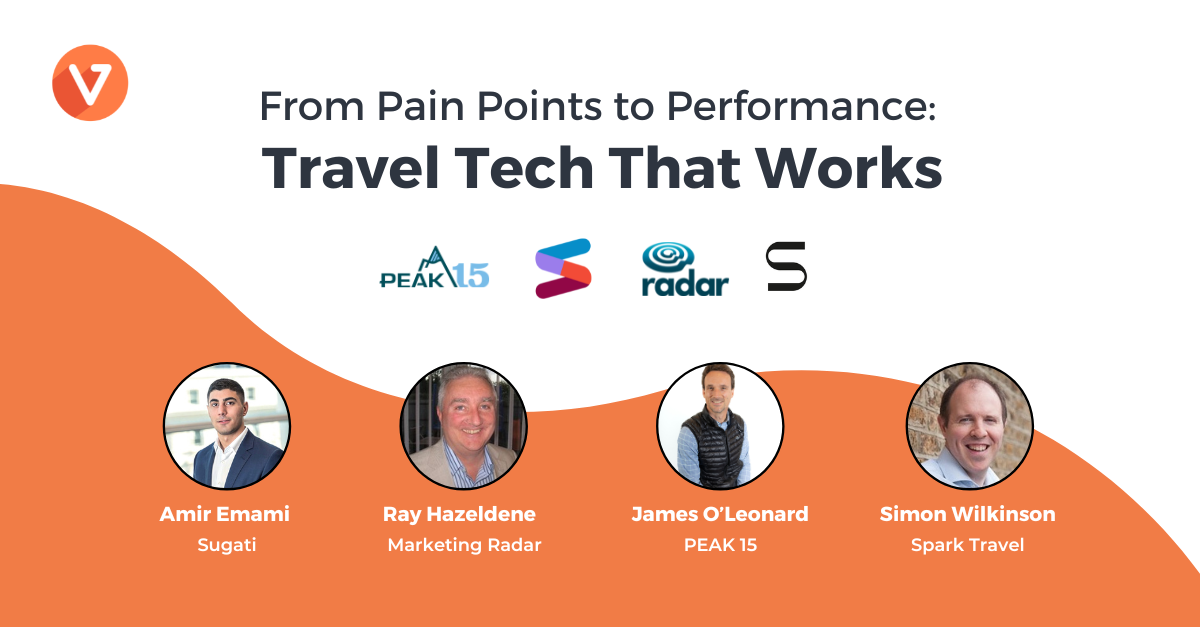 From Pain Points to Performance:
Travel Tech That Works

PEAK 15

radar

Amir Emami
Sugati

Ray Hazeldene
Marketing Radar

James O'Leonard
PEAK 15

Simon Wilkinson
Spark Travel